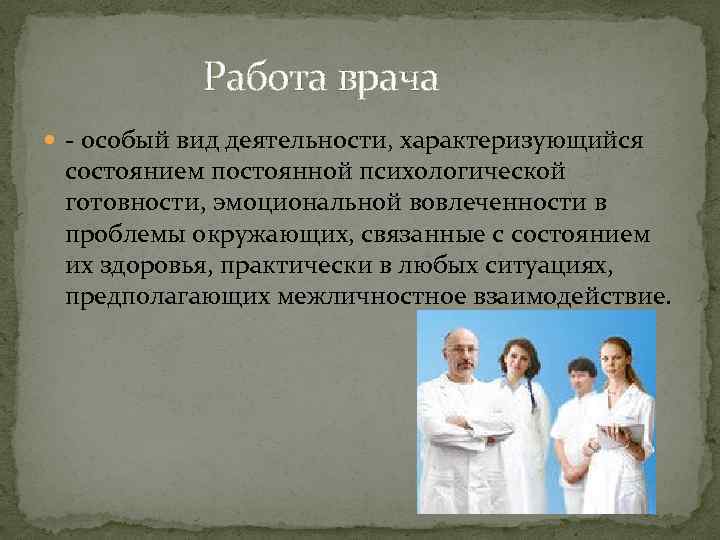 Работа врача

- особый вид деятельности, характеризующийся состоянием постоянной психологической готовности, эмоциональной вовлеченности в проблемы окружающих, связанные с состоянием их здоровья, практически в любых ситуациях, предполагающих межличностное взаимодействие.